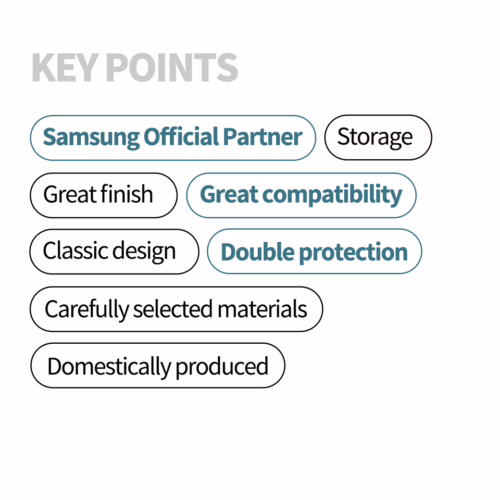 KEY POINTS

Samsung Official Partner

Storage

Great finish

Great compatibility

Classic design

Double protection

Carefully selected materials

Domestically produced